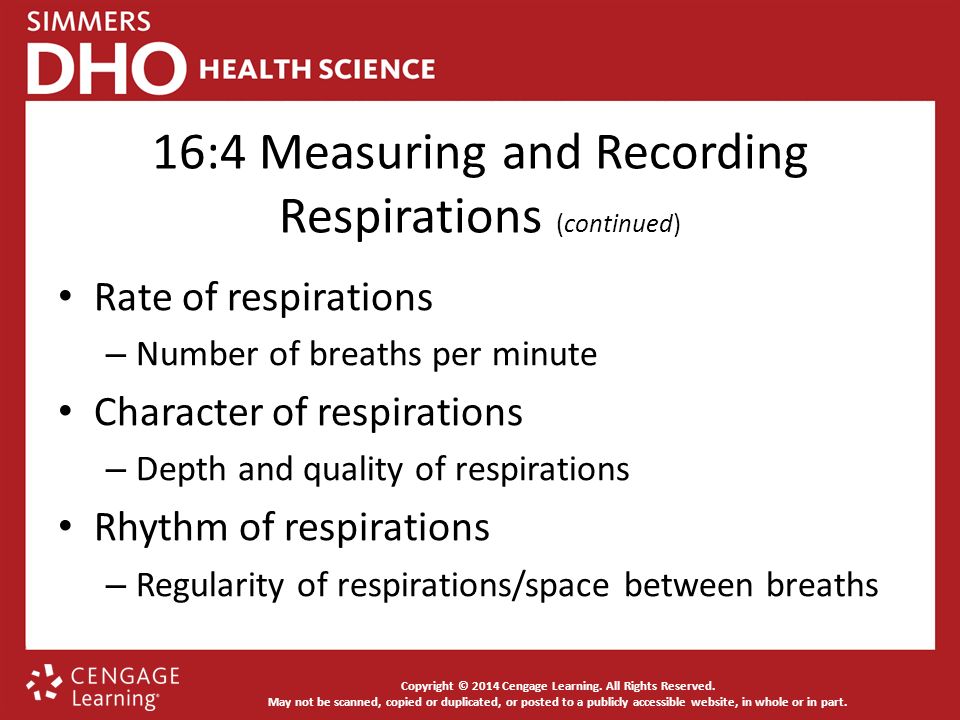 SIMMERS
DHO HEALTH SCIENCE

16:4 Measuring and Recording Respirations (continued)

• Rate of respirations
– Number of breaths per minute
• Character of respirations
– Depth and quality of respirations
• Rhythm of respirations
– Regularity of respirations/space between breaths

CENGAGE Learning®

Copyright © 2014 Cengage Learning. All Rights Reserved.
May not be scanned, copied or duplicated, or posted to a publicly accessible website, in whole or in part.